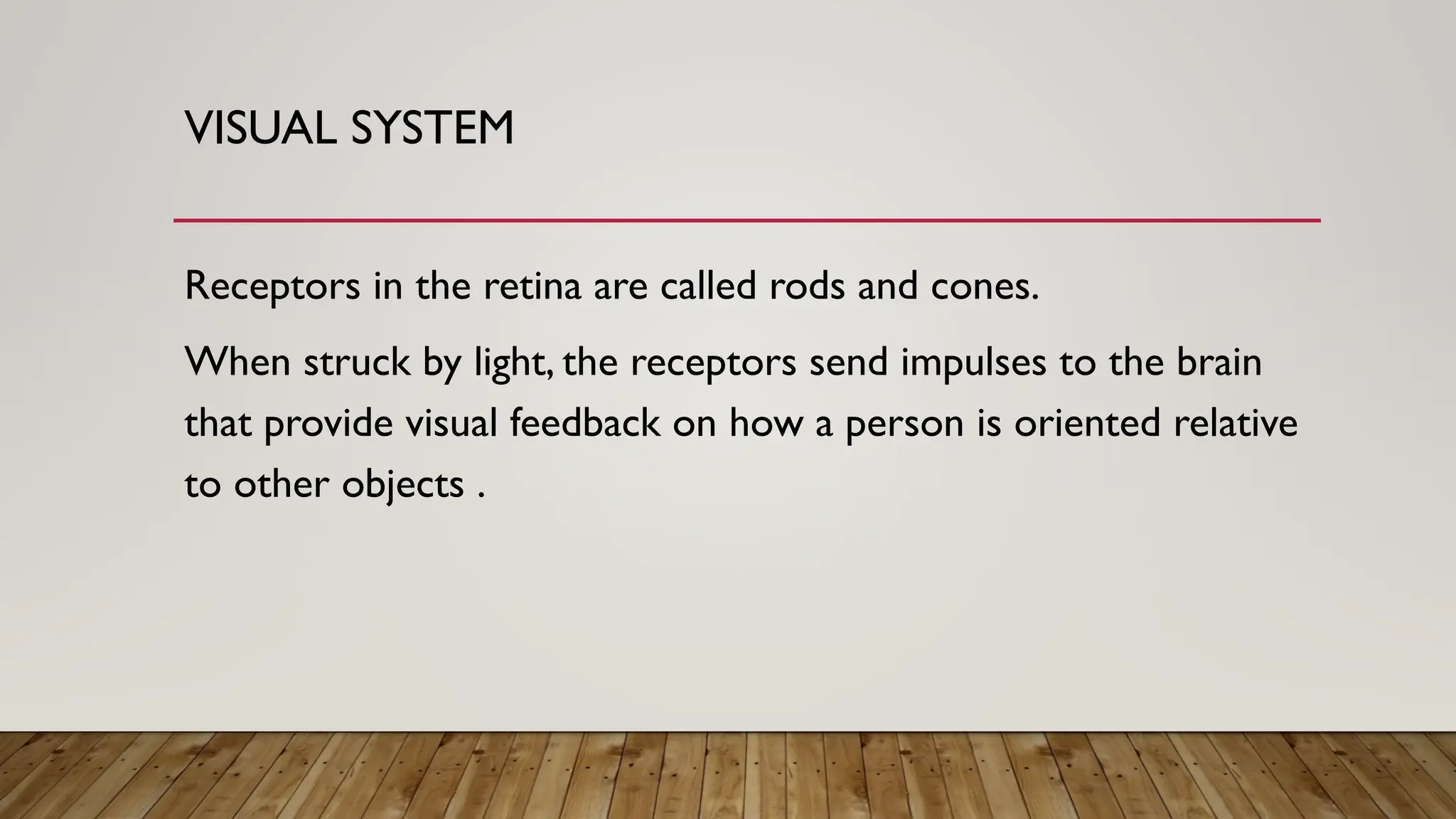 VISUAL SYSTEM

Receptors in the retina are called rods and cones.

When struck by light, the receptors send impulses to the brain that provide visual feedback on how a person is oriented relative to other objects .